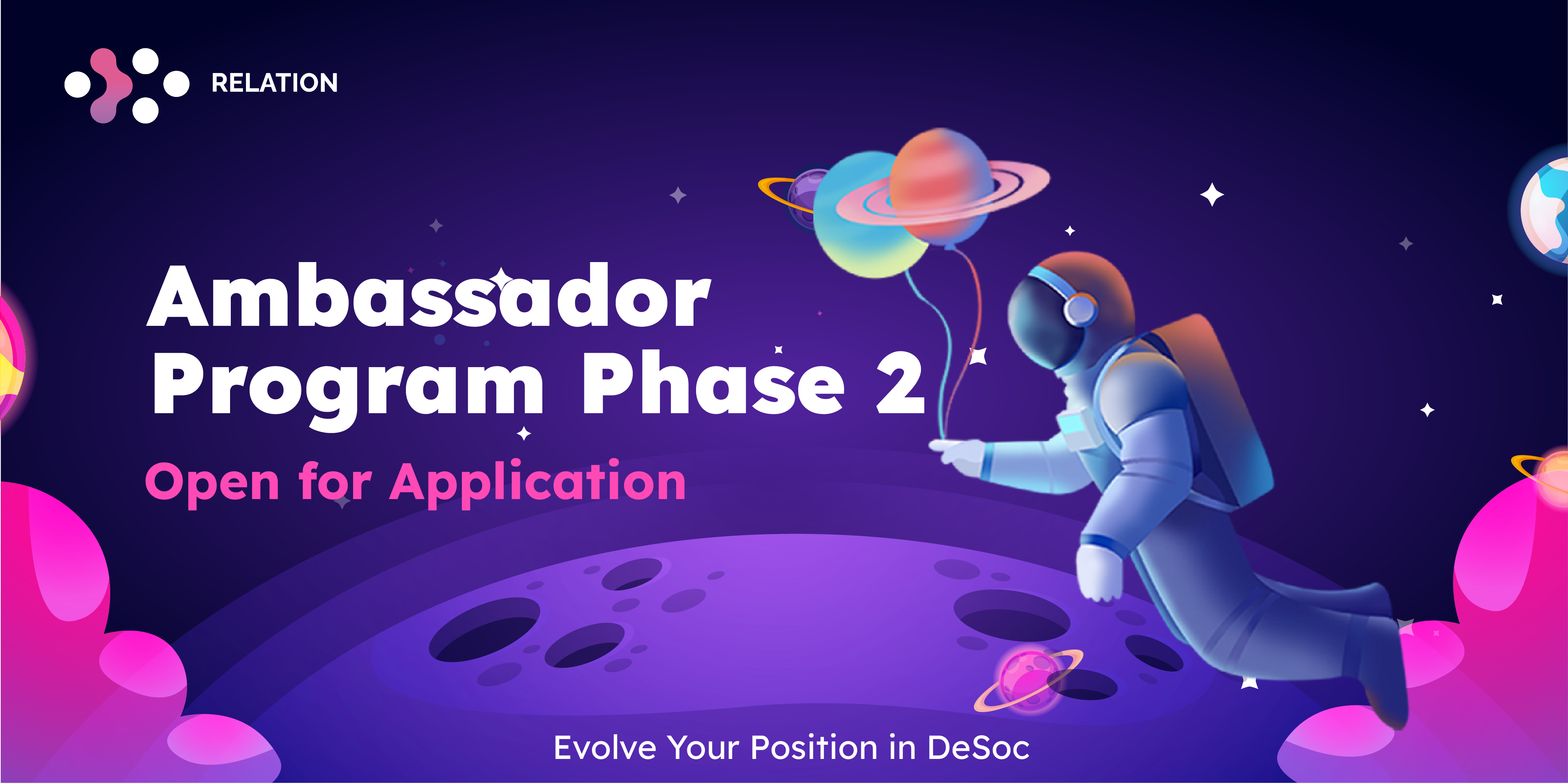 RELATION

Ambassador Program Phase 2

Open for Application

Evolve Your Position in DeSoc